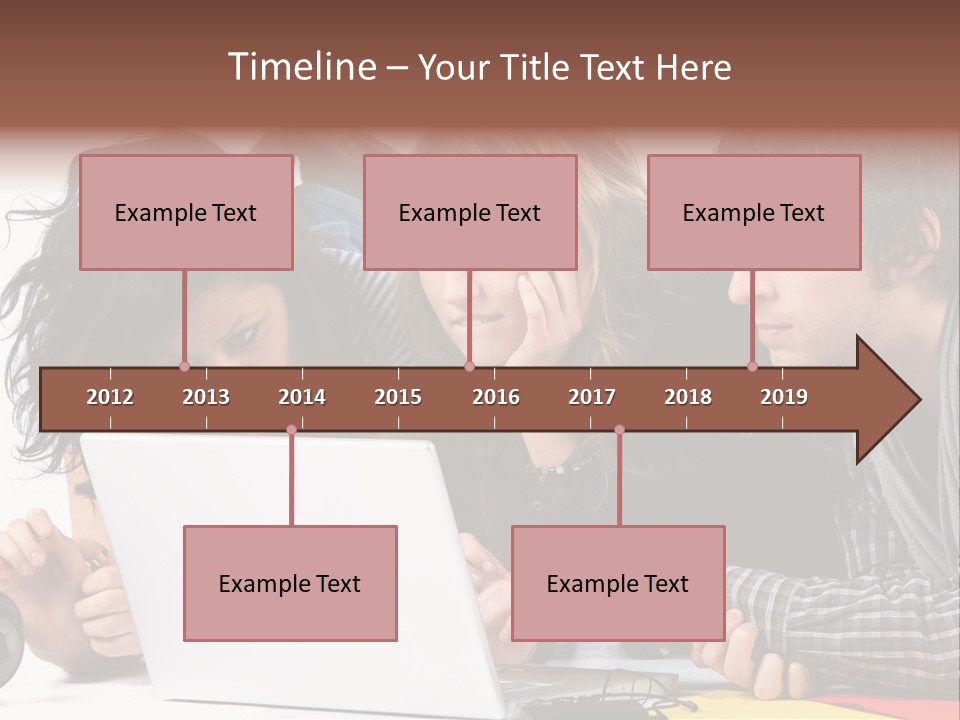 Timeline – Your Title Text Here

Example Text

Example Text

Example Text

2012 2013 2014 2015 2016 2017 2018 2019

Example Text

Example Text